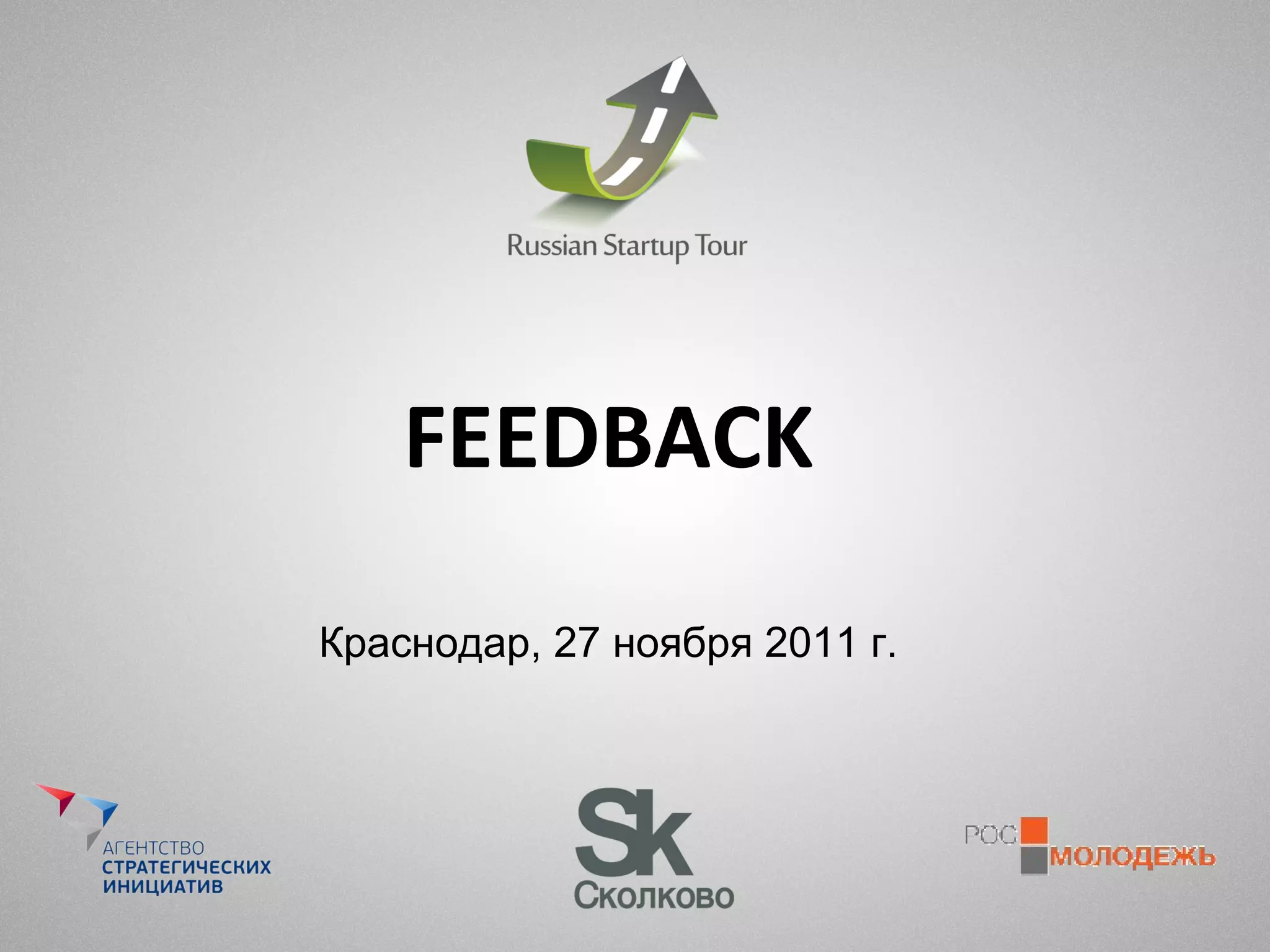 Russian Startup Tour

FEEDBACK

Краснодар, 27 ноября 2011 г.

АГЕНТСТВО
СТРАТЕГИЧЕСКИХ
ИНИЦИАТИВ

Sk
Сколково

РОС
МОЛОДЕЖЬ